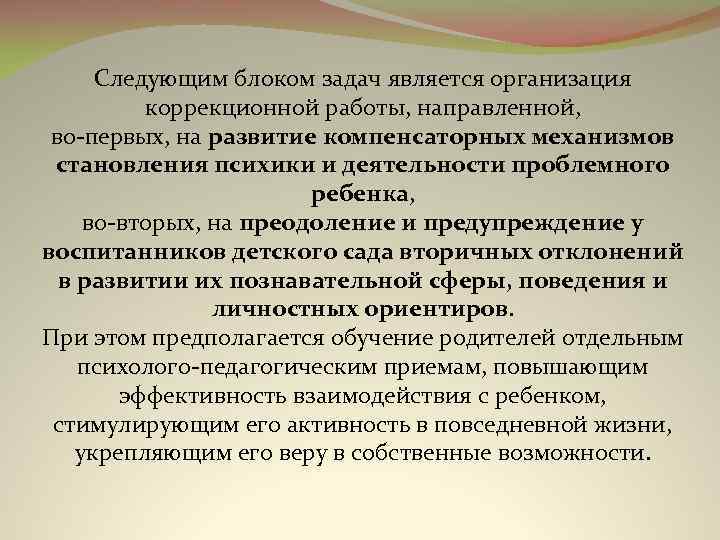 Следующим блоком задач является организация коррекционной работы, направленной,
во-первых, на развитие компенсаторных механизмов становления психики и деятельности проблемного ребенка,
во-вторых, на преодоление и предупреждение у воспитанников детского сада вторичных отклонений в развитии их познавательной сферы, поведения и личностных ориентиров.
При этом предполагается обучение родителей отдельным психолого-педагогическим приемам, повышающим эффективность взаимодействия с ребенком, стимулирующим его активность в повседневной жизни, укрепляющим его веру в собственные возможности.